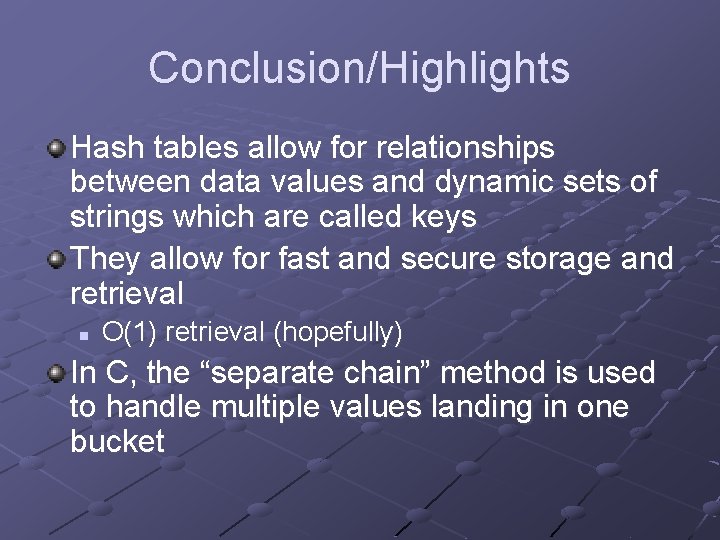 Conclusion/Highlights

Hash tables allow for relationships between data values and dynamic sets of strings which are called keys

They allow for fast and secure storage and retrieval

O(1) retrieval (hopefully)

In C, the “separate chain” method is used to handle multiple values landing in one bucket